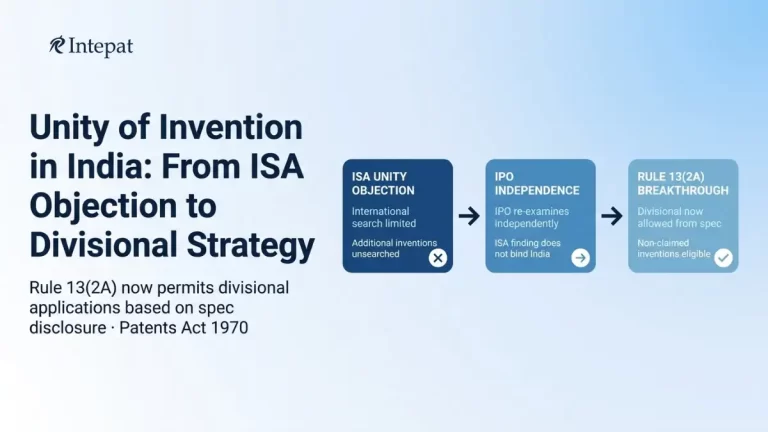 Intepat

Unity of Invention in India: From ISA Objection to Divisional Strategy

Rule 13(2A) now permits divisional applications based on spec disclosure · Patents Act 1970

ISA UNITY OBJECTION

International search limited

Additional inventions unsearched

IPO INDEPENDENCE

IPO re-examines independently

ISA finding does not bind India

RULE 13(2A) BREAKTHROUGH

Divisional now allowed from spec

Non-claimed inventions eligible